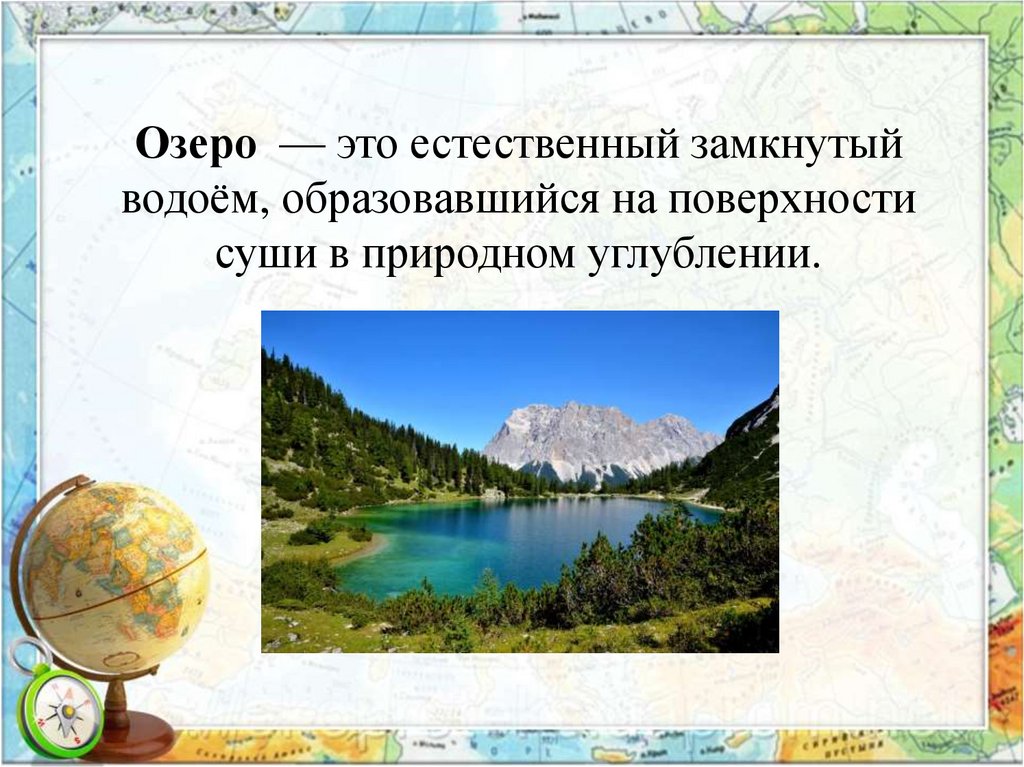 Озеро — это естественный замкнутый водоём, образовавшийся на поверхности суши в природном углублении.